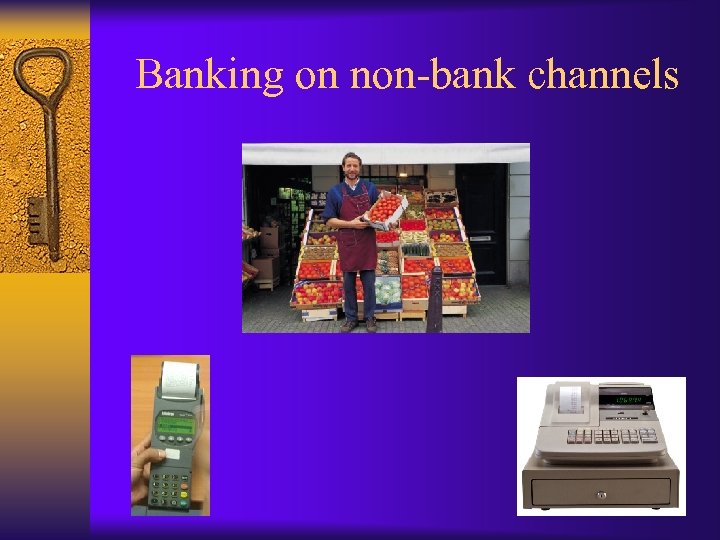 Banking on non-bank channels